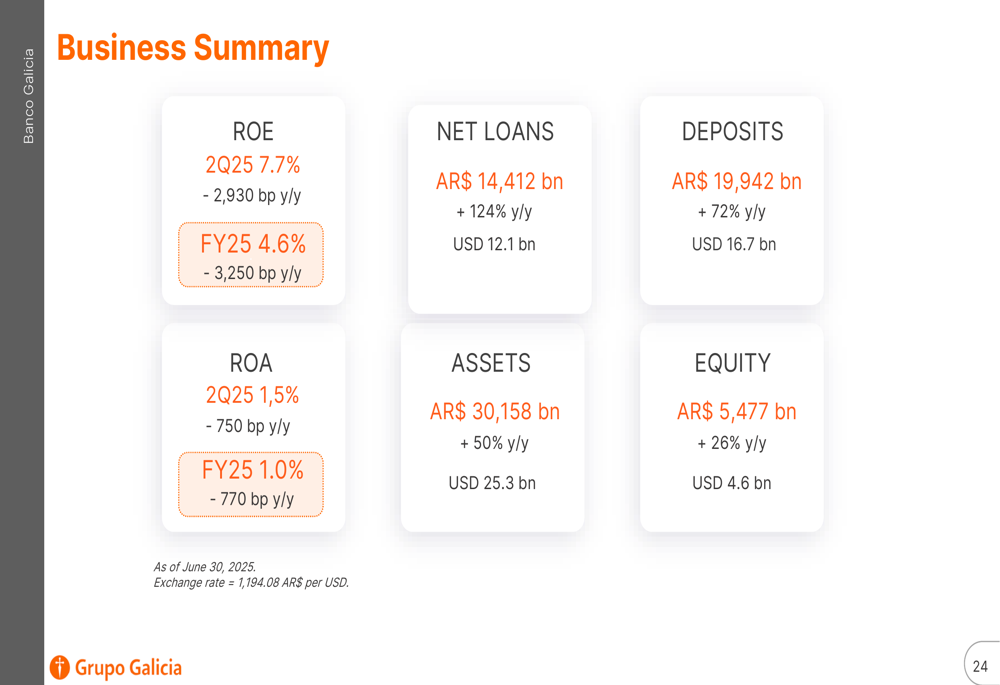 Banco Galicia

Business Summary

ROE
2Q25 7.7%
- 2,930 bp y/y
FY25 4.6%
- 3,250 bp y/y

NET LOANS
AR$ 14,412 bn
+ 124% y/y
USD 12.1 bn

DEPOSITS
AR$ 19,942 bn
+ 72% y/y
USD 16.7 bn

ROA
2Q25 1,5%
- 750 bp y/y
FY25 1.0%
- 770 bp y/y

ASSETS
AR$ 30,158 bn
+ 50% y/y
USD 25.3 bn

EQUITY
AR$ 5,477 bn
+ 26% y/y
USD 4.6 bn

As of June 30, 2025.
Exchange rate = 1,194.08 AR$ per USD.

Grupo Galicia

24